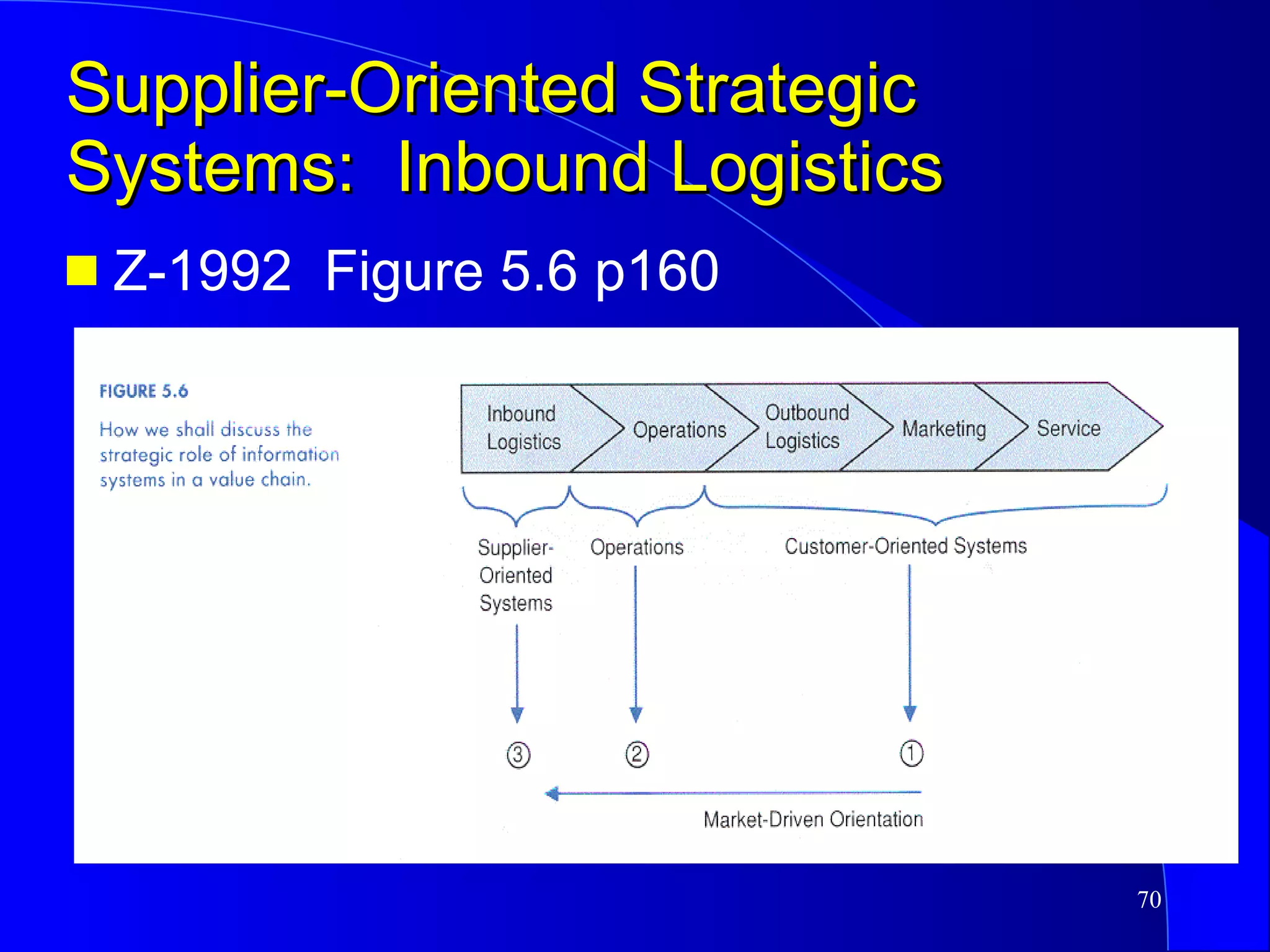 Supplier-Oriented Strategic Systems: Inbound Logistics

Z-1992 Figure 5.6 p160

FIGURE 5.6

How we shall discuss the strategic role of information systems in a value chain.

Inbound Logistics
Operations
Outbound Logistics
Marketing
Service

Supplier-Oriented Systems
Operations
Customer-Oriented Systems

③
②
①

Market-Driven Orientation

70